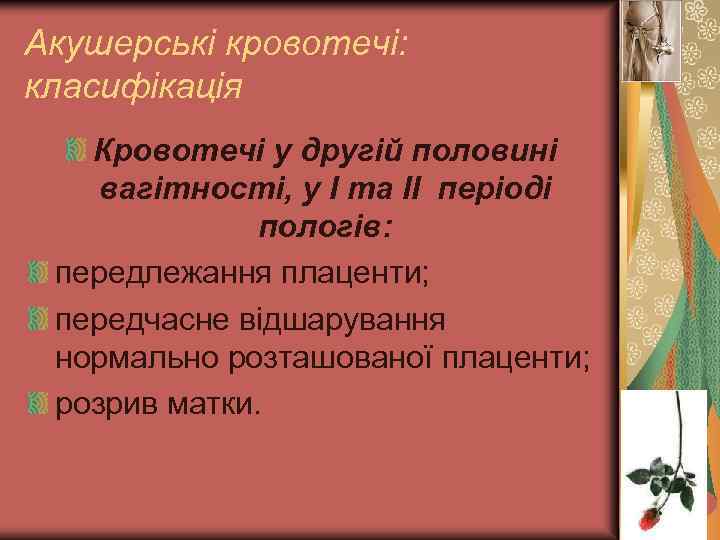 Акушерські кровотечі: класифікація

Кровотечі у другій половині вагітності, у І та ІІ періоді пологів:

передлежання плаценти;

передчасне відшарування нормально розташованої плаценти;

розрив матки.